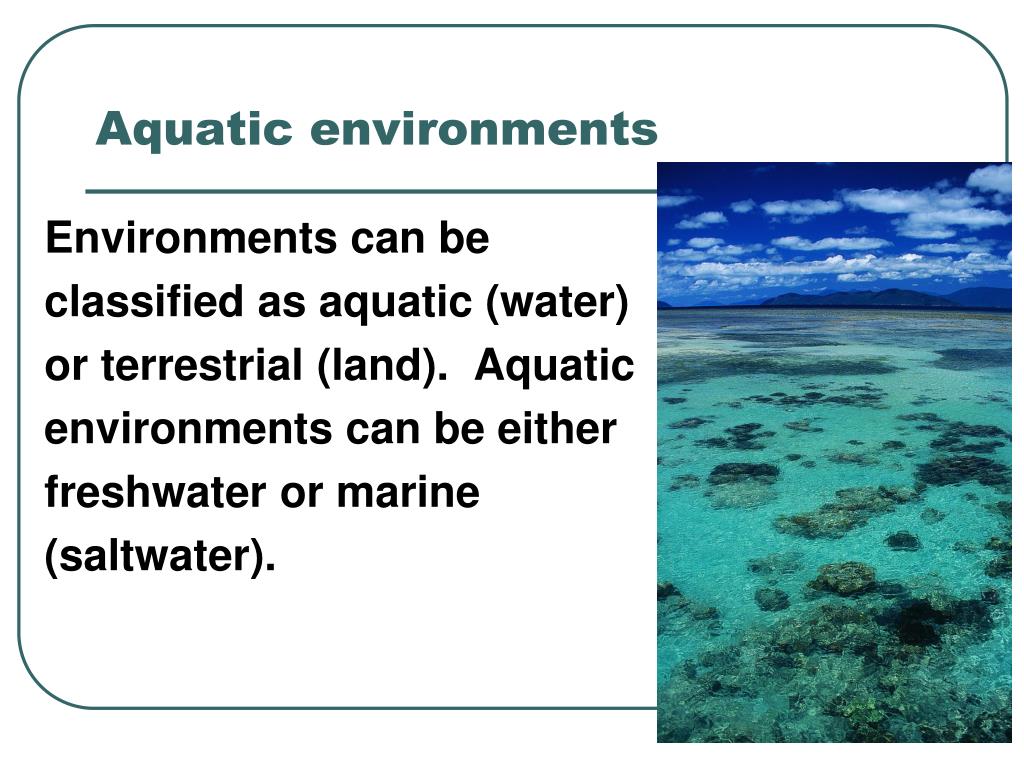 Aquatic environments

Environments can be classified as aquatic (water) or terrestrial (land). Aquatic environments can be either freshwater or marine (saltwater).